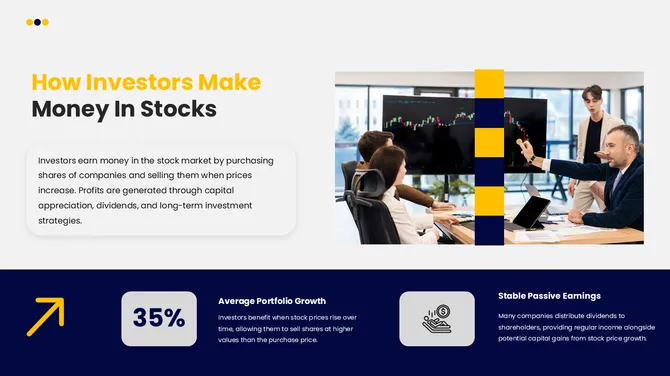 How Investors Make Money In Stocks

Investors earn money in the stock market by purchasing shares of companies and selling them when prices increase. Profits are generated through capital appreciation, dividends, and long-term investment strategies.

35%

Average Portfolio Growth

Investors benefit when stock prices rise over time, allowing them to sell shares at higher values than the purchase price.

Stable Passive Earnings

Many companies distribute dividends to shareholders, providing regular income alongside potential capital gains from stock price growth.